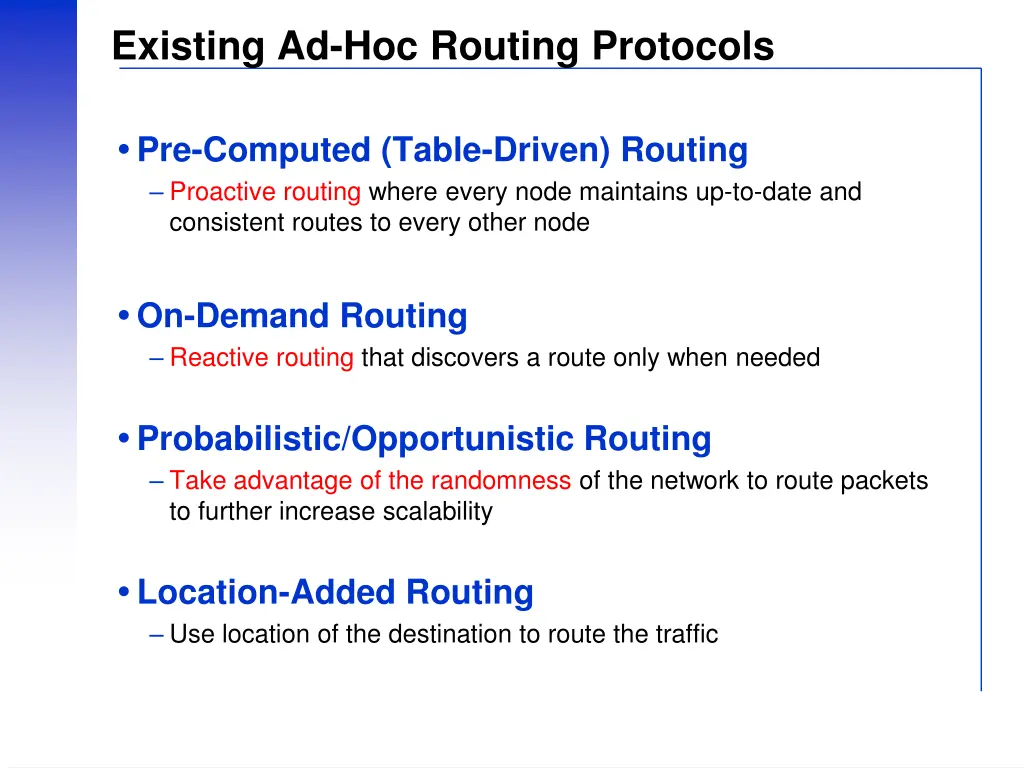 Existing Ad-Hoc Routing Protocols

• Pre-Computed (Table-Driven) Routing
– Proactive routing where every node maintains up-to-date and consistent routes to every other node

• On-Demand Routing
– Reactive routing that discovers a route only when needed

• Probabilistic/Opportunistic Routing
– Take advantage of the randomness of the network to route packets to further increase scalability

• Location-Added Routing
– Use location of the destination to route the traffic